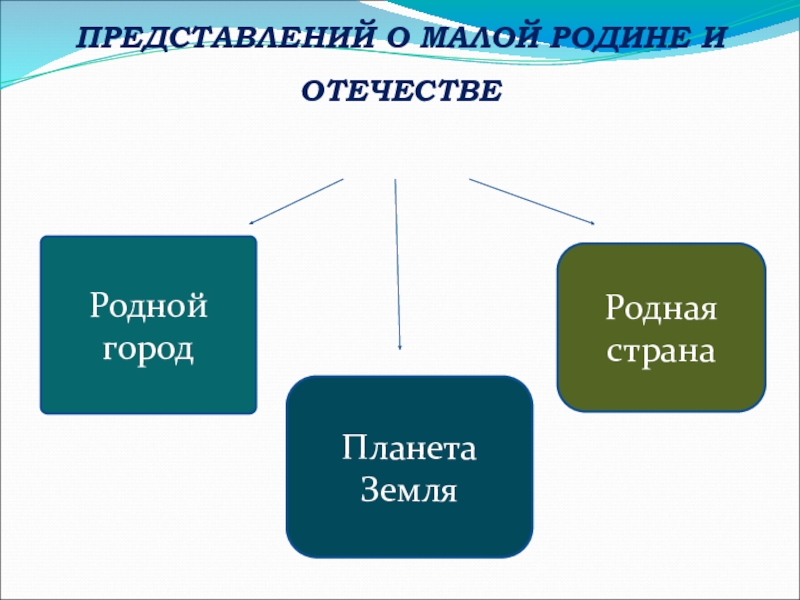 ПРЕДСТАВЛЕНИЙ О МАЛОЙ РОДИНЕ И ОТЕЧЕСТВЕ

Родной город

Планета Земля

Родная страна